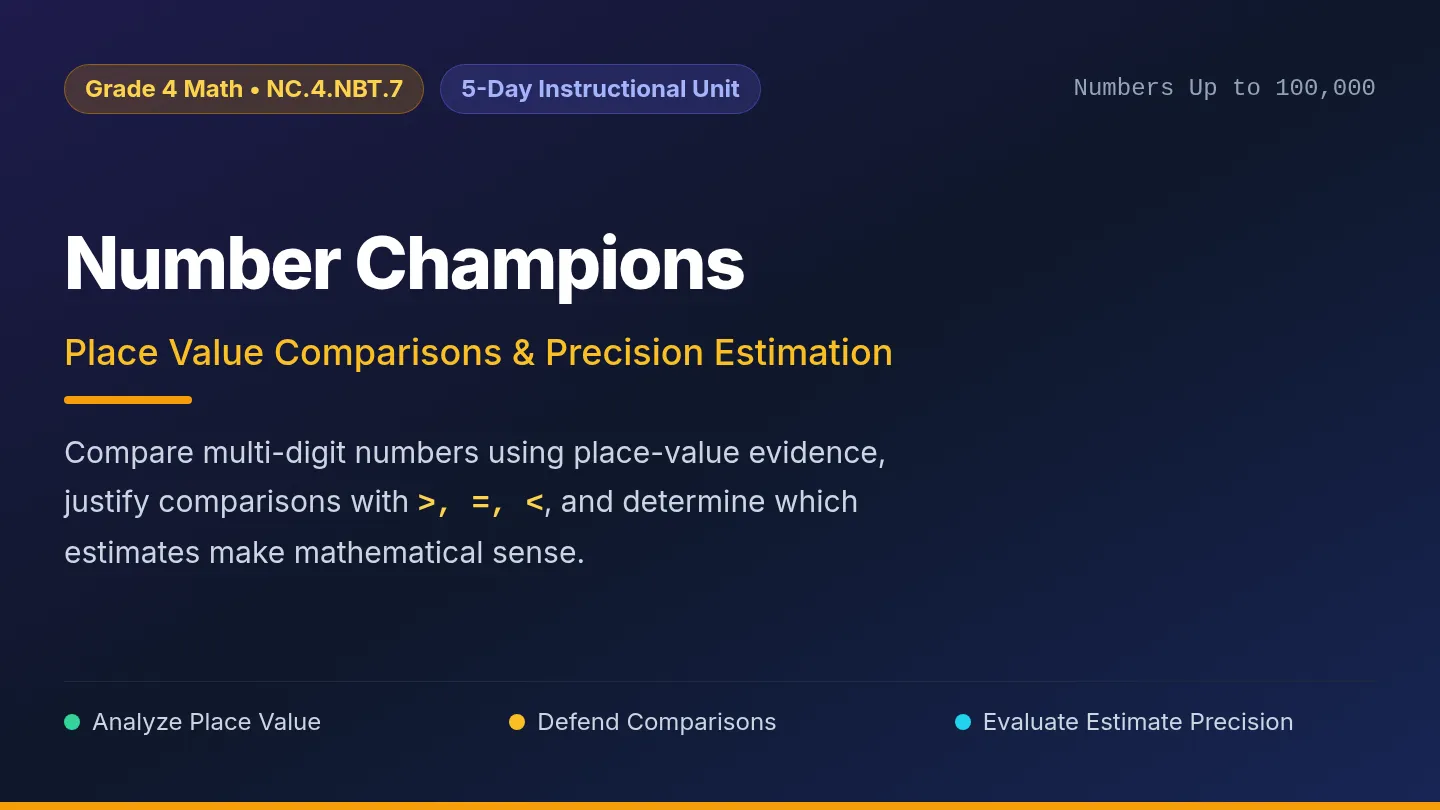 Grade 4 Math • NC.4.NBT.7

5-Day Instructional Unit

Numbers Up to 100,000

Number Champions

Place Value Comparisons & Precision Estimation

Compare multi-digit numbers using place-value evidence, justify comparisons with >, =, <, and determine which estimates make mathematical sense.

Analyze Place Value

Defend Comparisons

Evaluate Estimate Precision